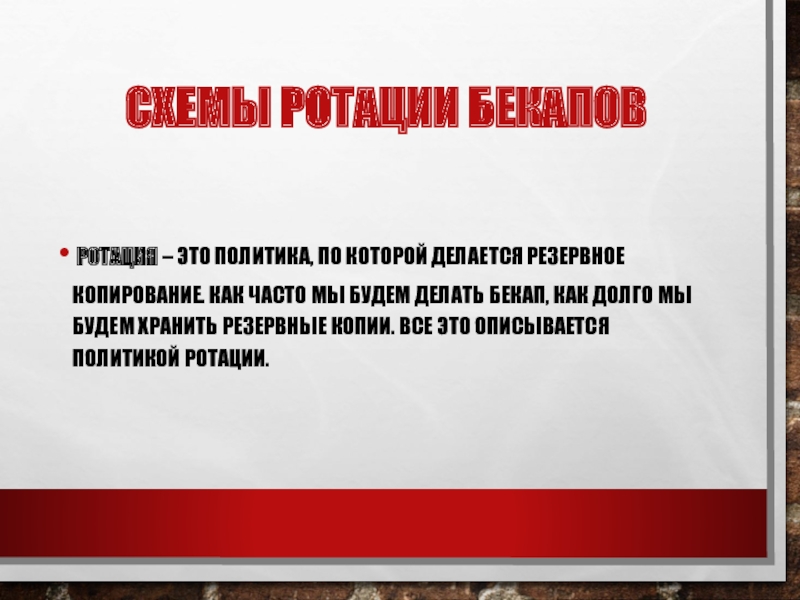 СХЕМЫ РОТАЦИИ БЕКАПОВ

• РОТАЦИЯ – ЭТО ПОЛИТИКА, ПО КОТОРОЙ ДЕЛАЕТСЯ РЕЗЕРВНОЕ КОПИРОВАНИЕ. КАК ЧАСТО МЫ БУДЕМ ДЕЛАТЬ БЕКАП, КАК ДОЛГО МЫ БУДЕМ ХРАНИТЬ РЕЗЕРВНЫЕ КОПИИ. ВСЕ ЭТО ОПИСЫВАЕТСЯ ПОЛИТИКОЙ РОТАЦИИ.